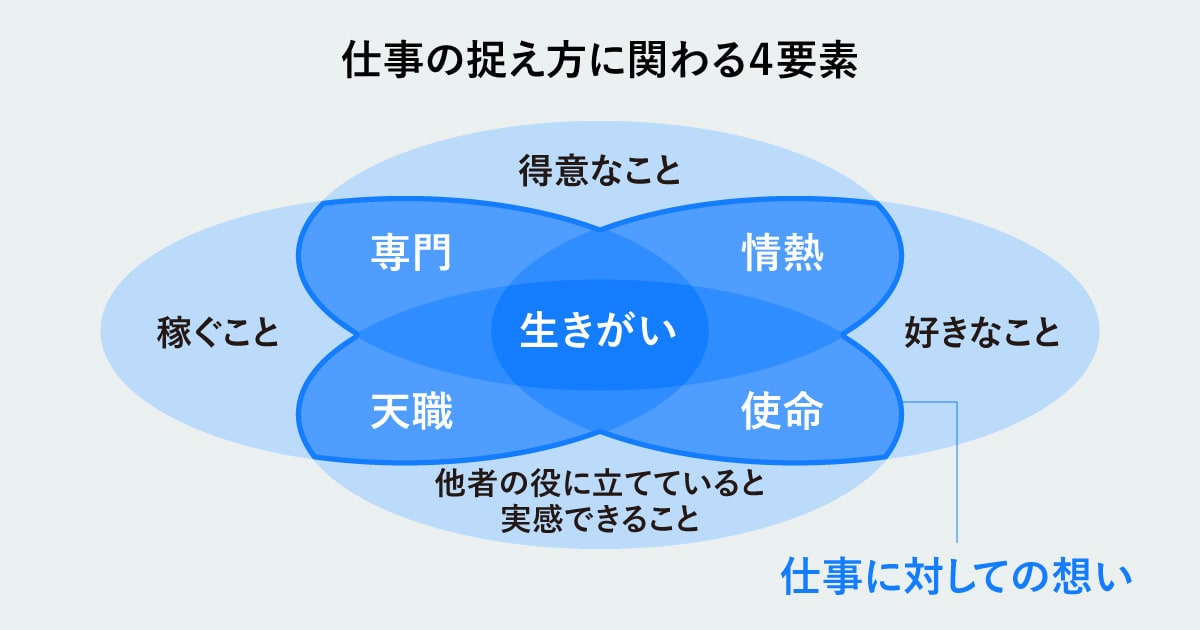 仕事の捉え方に関わる4要素

得意なこと

専門

情熱

稼ぐこと

生きがい

好きなこと

天職

使命

他者の役に立てていると実感できること

仕事に対しての想い